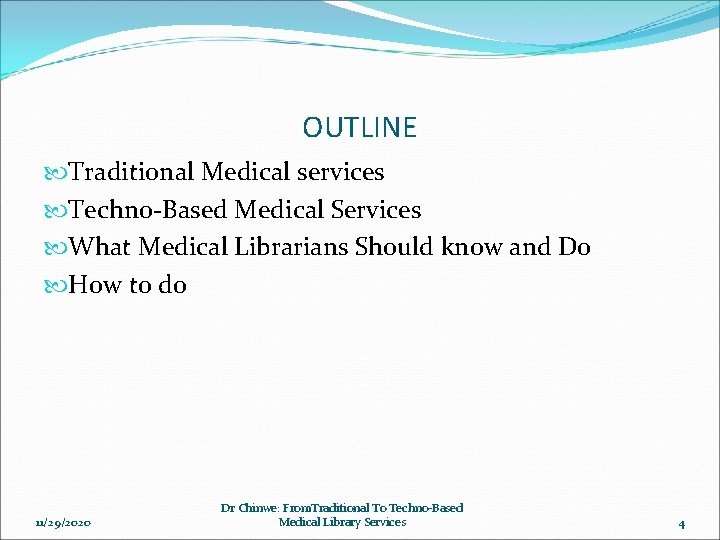 OUTLINE

Traditional Medical services

Techno-Based Medical Services

What Medical Librarians Should know and Do

How to do

11/29/2020

Dr Chinwe: FromTraditional To Techno-Based Medical Library Services

4